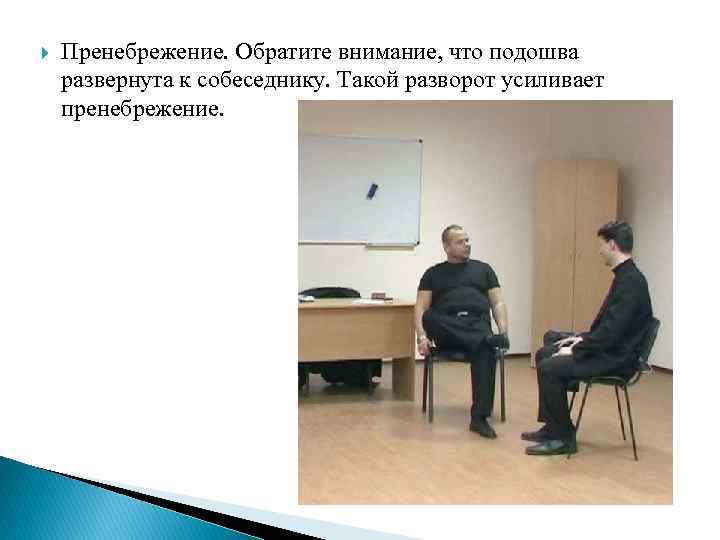 Пренебрежение. Обратите внимание, что подошва развернута к собеседнику. Такой разворот усиливает пренебрежение.